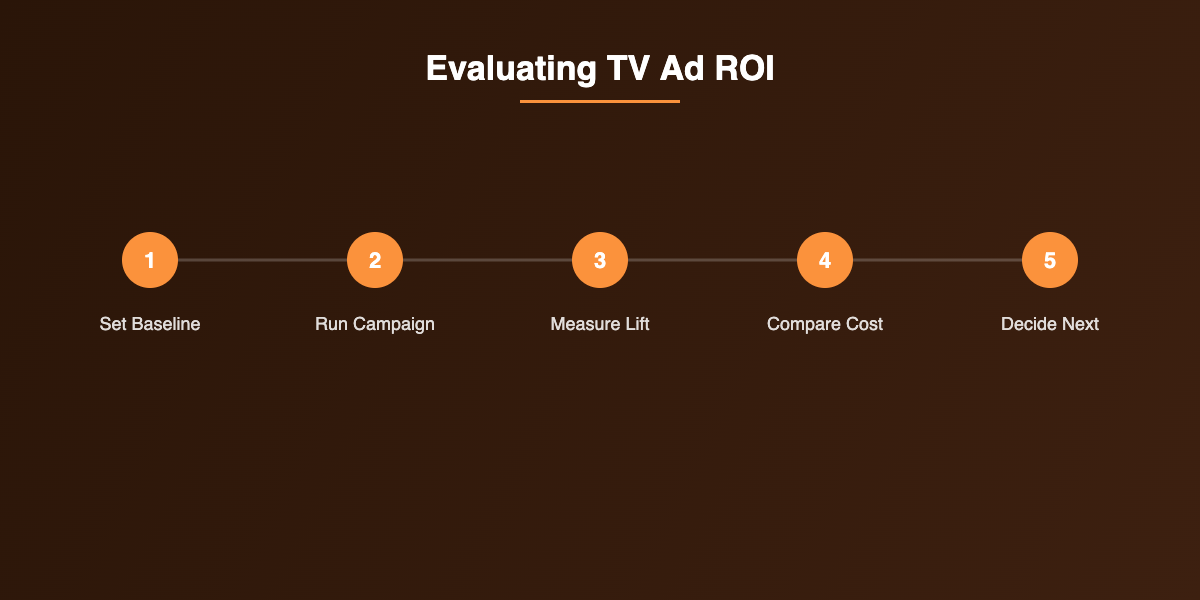 Evaluating TV Ad ROI

1
Set Baseline

2
Run Campaign

3
Measure Lift

4
Compare Cost

5
Decide Next